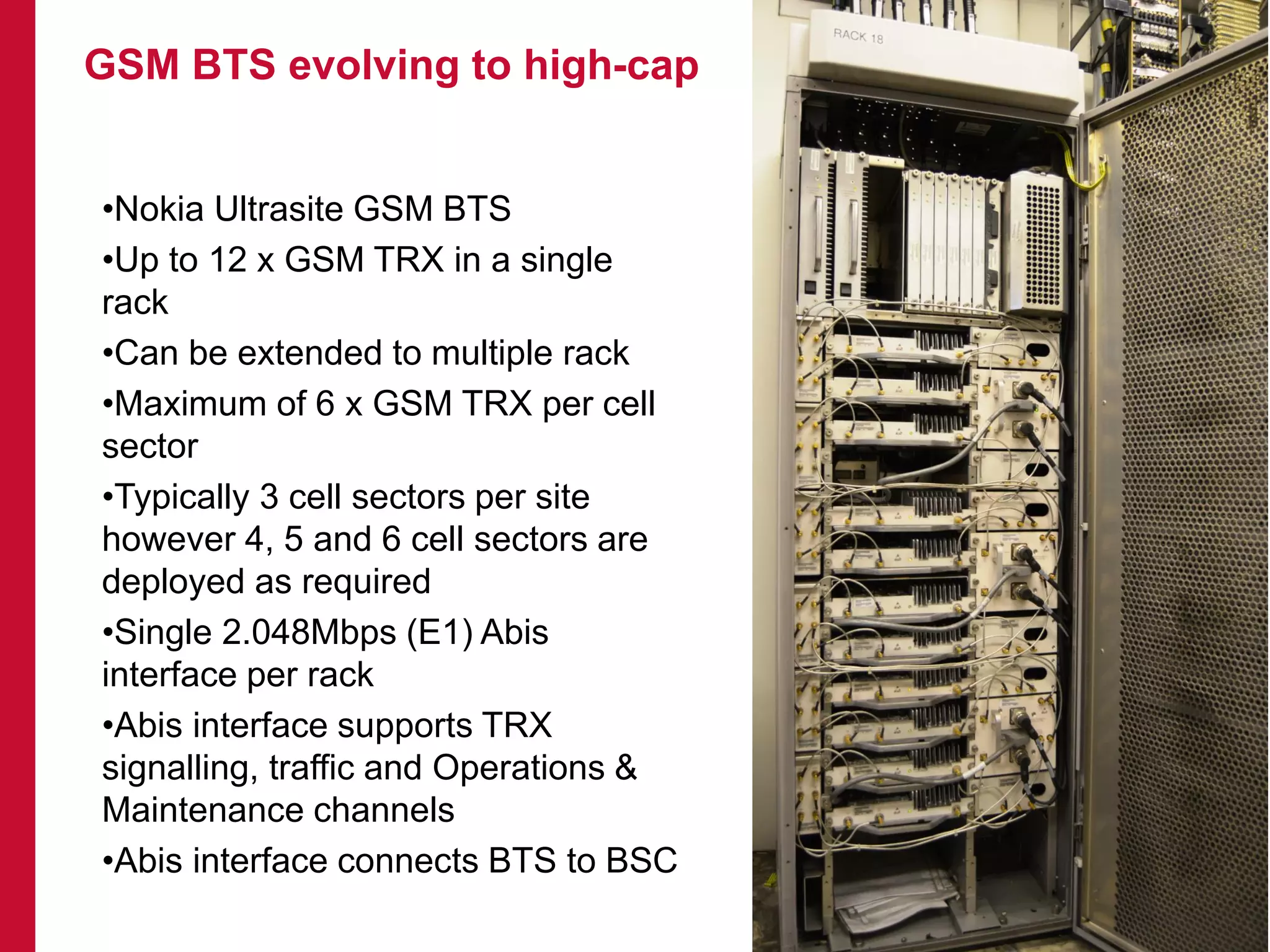 GSM BTS evolving to high-cap

•Nokia Ultrasite GSM BTS

•Up to 12 x GSM TRX in a single rack

•Can be extended to multiple rack

•Maximum of 6 x GSM TRX per cell sector

•Typically 3 cell sectors per site however 4, 5 and 6 cell sectors are deployed as required

•Single 2.048Mbps (E1) Abis interface per rack

•Abis interface supports TRX signalling, traffic and Operations & Maintenance channels

•Abis interface connects BTS to BSC

RACK 18